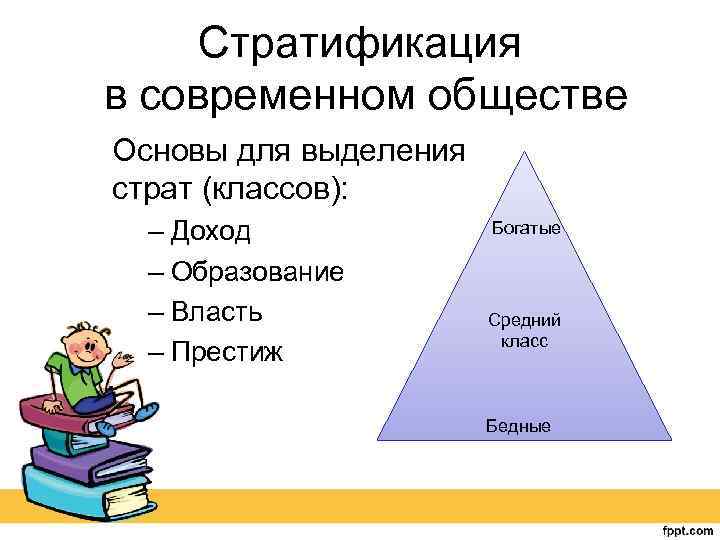 Стратификация в современном обществе

Основы для выделения страт (классов):

– Доход
– Образование
– Власть
– Престиж

Богатые

Средний класс

Бедные

fppt.com